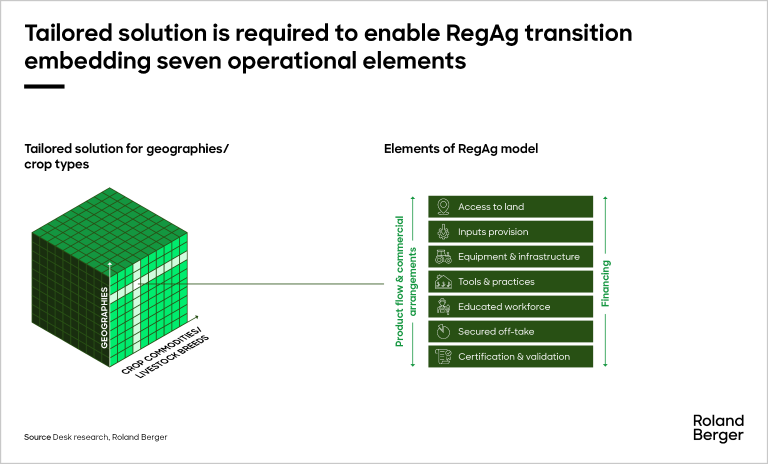 Tailored solution is required to enable RegAg transition embedding seven operational elements

Tailored solution for geographies/ crop types

GEOGRAPHIES

CROP COMMODITIES/ LIVESTOCK BREEDS

Elements of RegAg model

Product flow & commercial arrangements

Access to land
Inputs provision
Equipment & infrastructure
Tools & practices
Educated workforce
Secured off-take
Certification & validation

Financing

Source Desk research, Roland Berger

Roland Berger